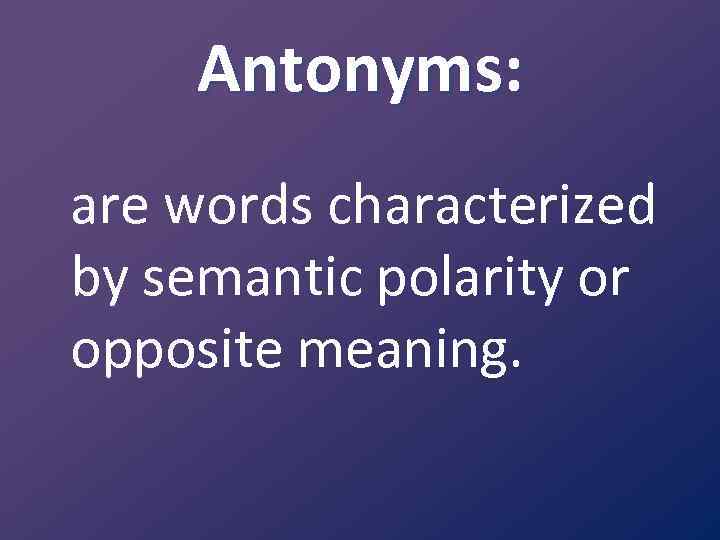 Antonyms:

are words characterized by semantic polarity or opposite meaning.